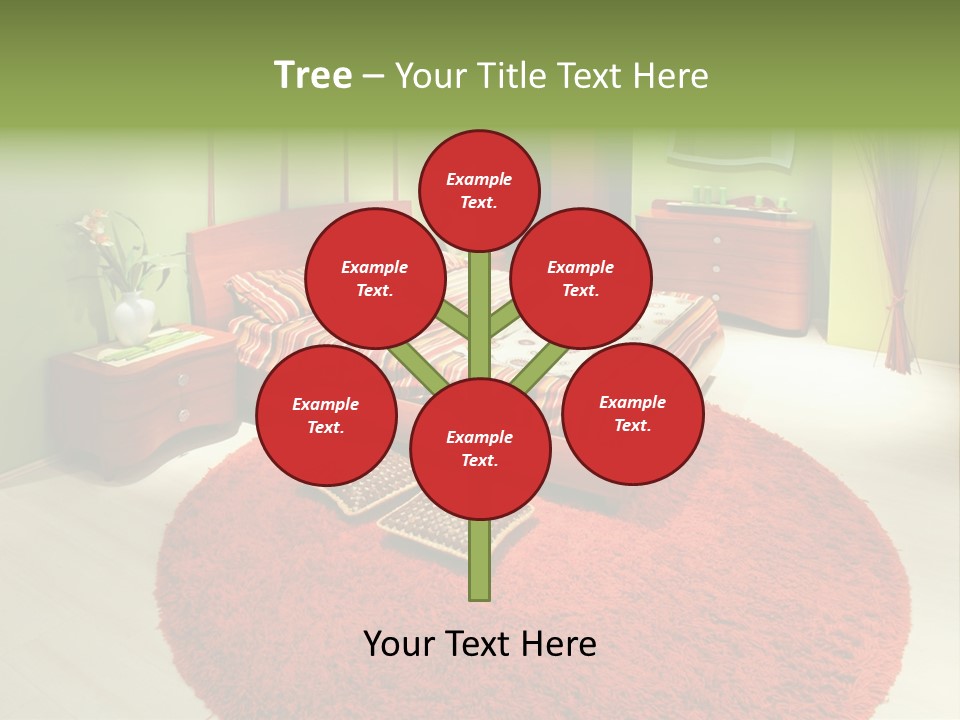 Tree – Your Title Text Here

Example Text.

Example Text.

Example Text.

Example Text.

Example Text.

Example Text.

Your Text Here